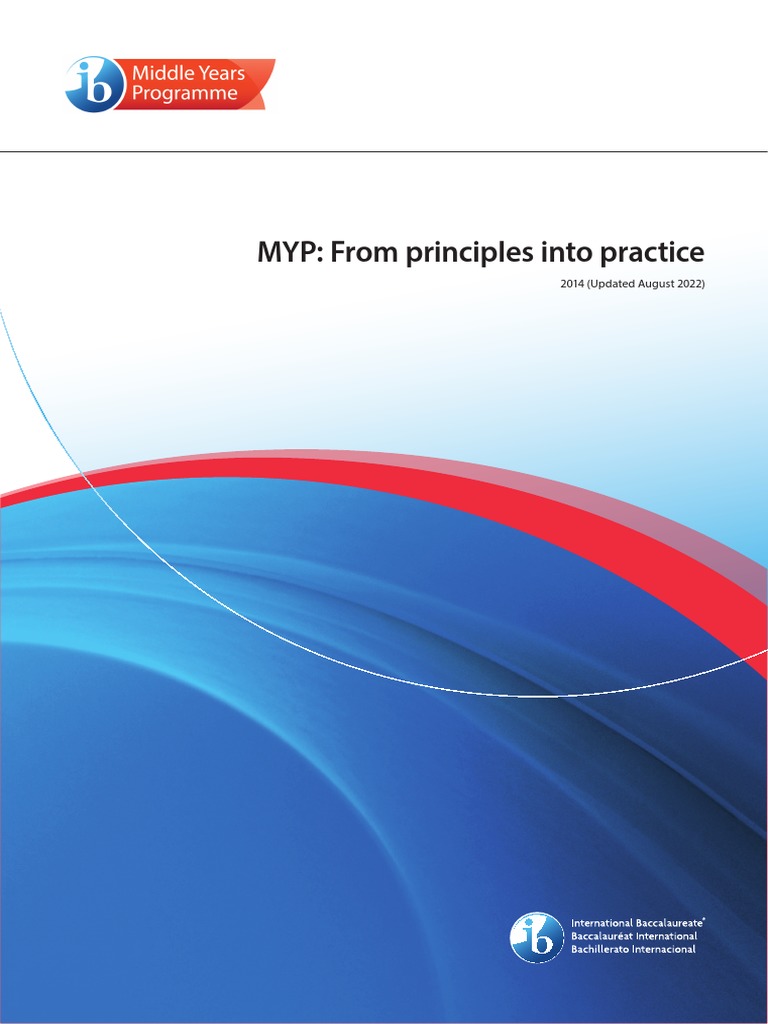 ib Middle Years Programme

MYP: From principles into practice

2014 (Updated August 2022)

ib International Baccalaureate®
Baccalauréat International
Bachillerato Internacional